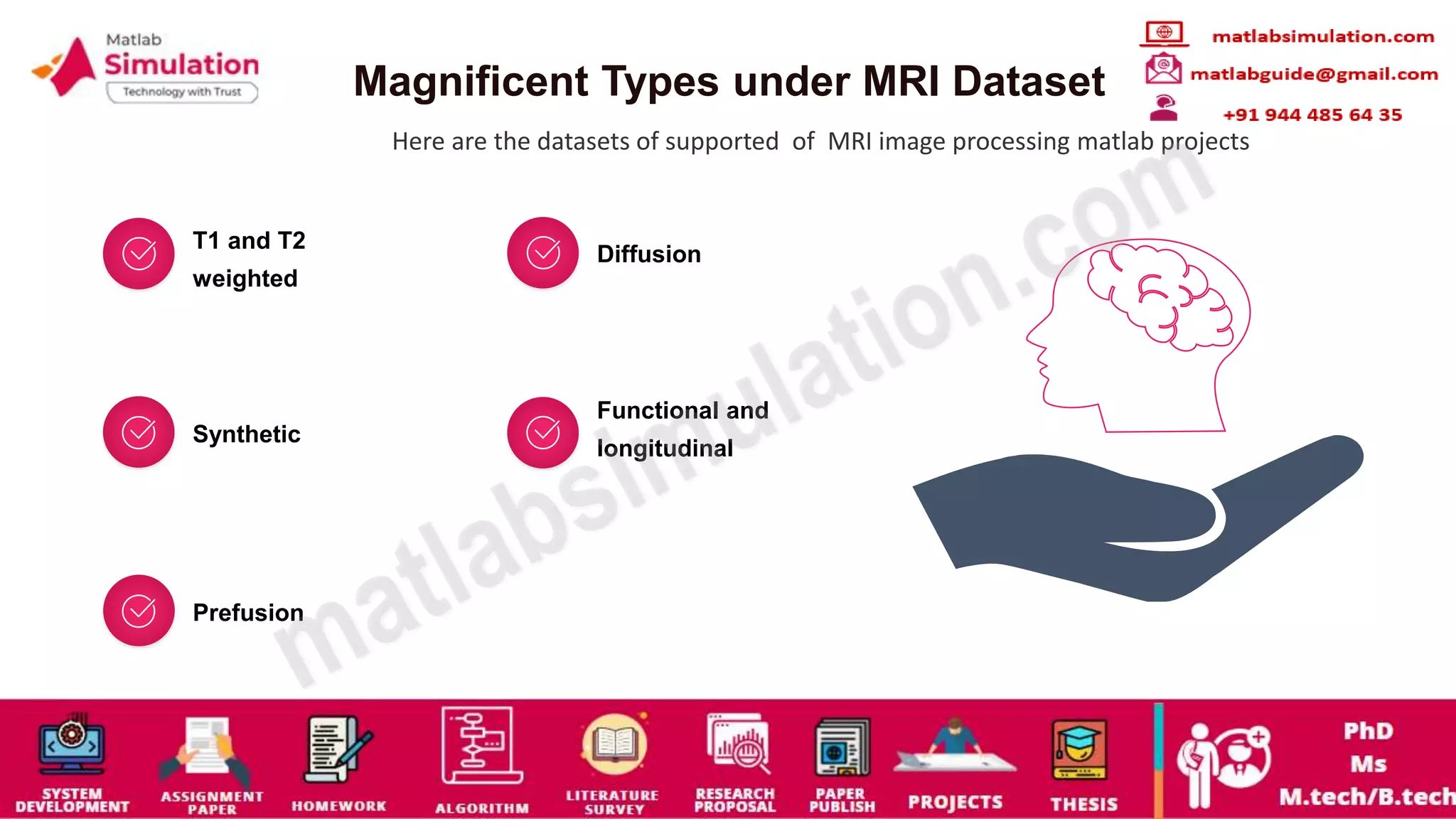 Matlab Simulation
Technology with Trust

Magnificent Types under MRI Dataset

matlabsimulation.com
matlabguide@gmail.com
+91 944 485 64 35

Here are the datasets of supported of MRI image processing matlab projects

T1 and T2 weighted

Diffusion

Synthetic

Functional and longitudinal

Prefusion

matlabsimulation.com

SYSTEM DEVELOPMENT
ASSIGNMENT PAPER
HOMEWORK
ALGORITHM
LITERATURE SURVEY
RESEARCH PROPOSAL
PAPER PUBLISH
PROJECTS
THESIS
PhD
Ms
M.tech/B.tech